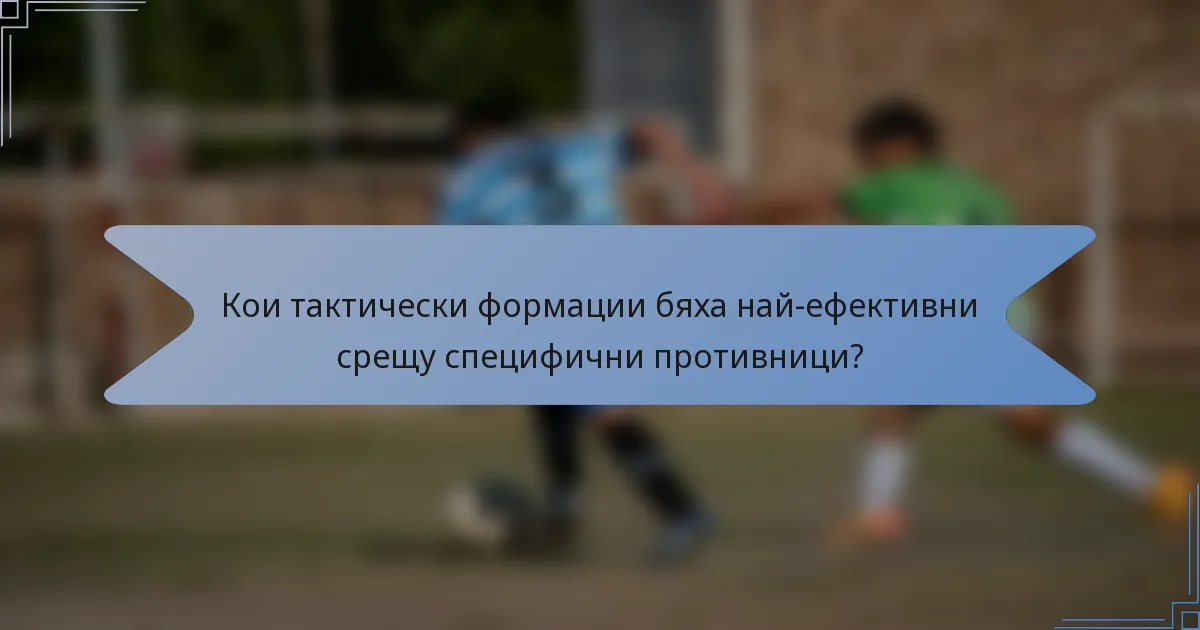 Кои тактически формации бяха най-ефективни срещу специфични противници?